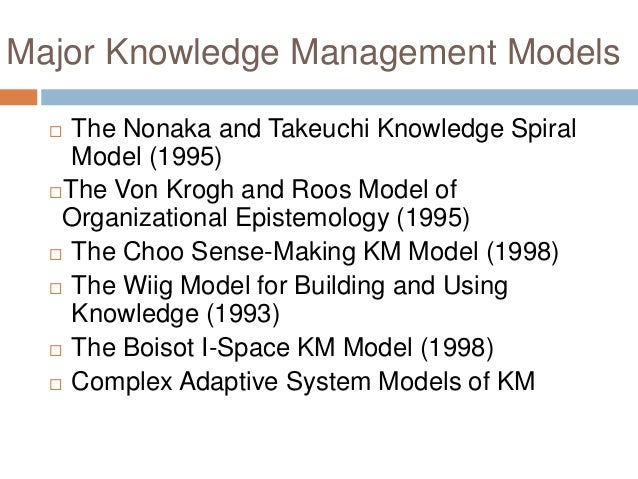 Major Knowledge Management Models

□ The Nonaka and Takeuchi Knowledge Spiral Model (1995)

□The Von Krogh and Roos Model of Organizational Epistemology (1995)

□ The Choo Sense-Making KM Model (1998)

□ The Wiig Model for Building and Using Knowledge (1993)

□ The Boisot I-Space KM Model (1998)

□ Complex Adaptive System Models of KM